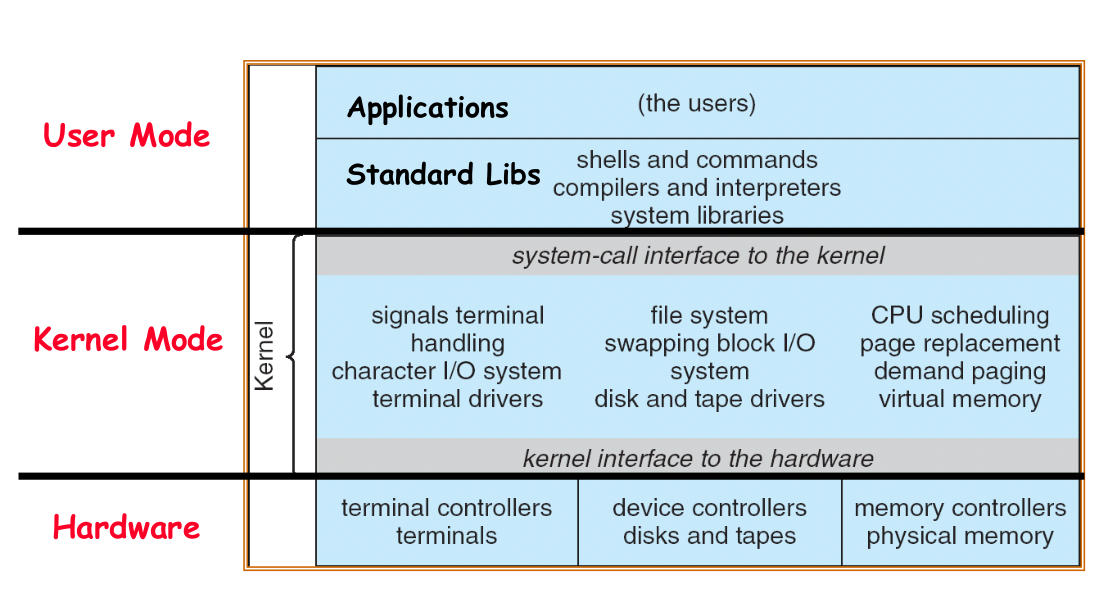 User Mode

Applications (the users)

Standard Libs shells and commands compilers and interpreters system libraries

Kernel Mode

Kernel

system-call interface to the kernel

signals terminal handling character I/O system terminal drivers

file system swapping block I/O system disk and tape drivers

CPU scheduling page replacement demand paging virtual memory

kernel interface to the hardware

Hardware

terminal controllers terminals

device controllers disks and tapes

memory controllers physical memory